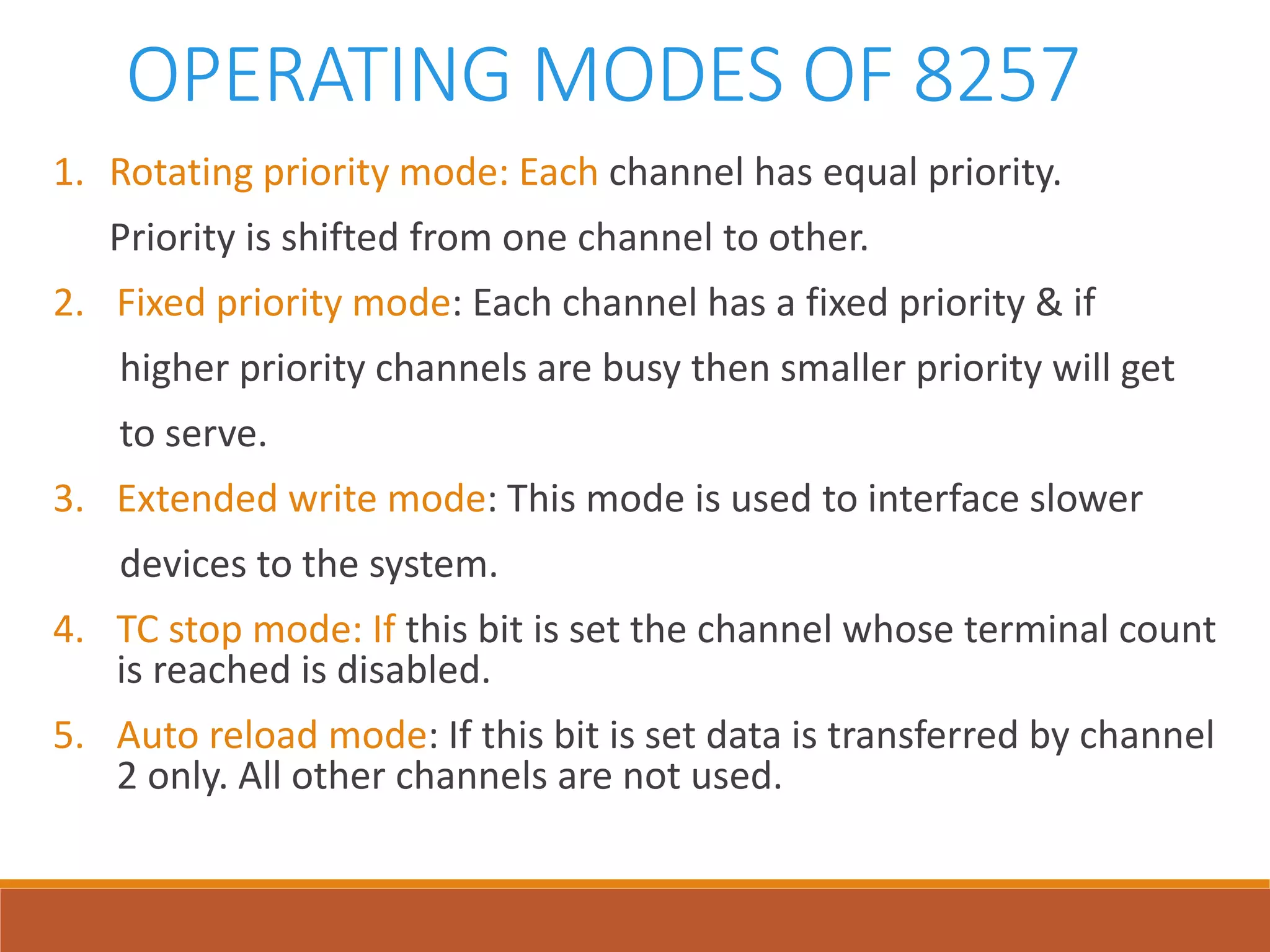 OPERATING MODES OF 8257

1. Rotating priority mode: Each channel has equal priority. Priority is shifted from one channel to other.

2. Fixed priority mode: Each channel has a fixed priority & if higher priority channels are busy then smaller priority will get to serve.

3. Extended write mode: This mode is used to interface slower devices to the system.

4. TC stop mode: If this bit is set the channel whose terminal count is reached is disabled.

5. Auto reload mode: If this bit is set data is transferred by channel 2 only. All other channels are not used.